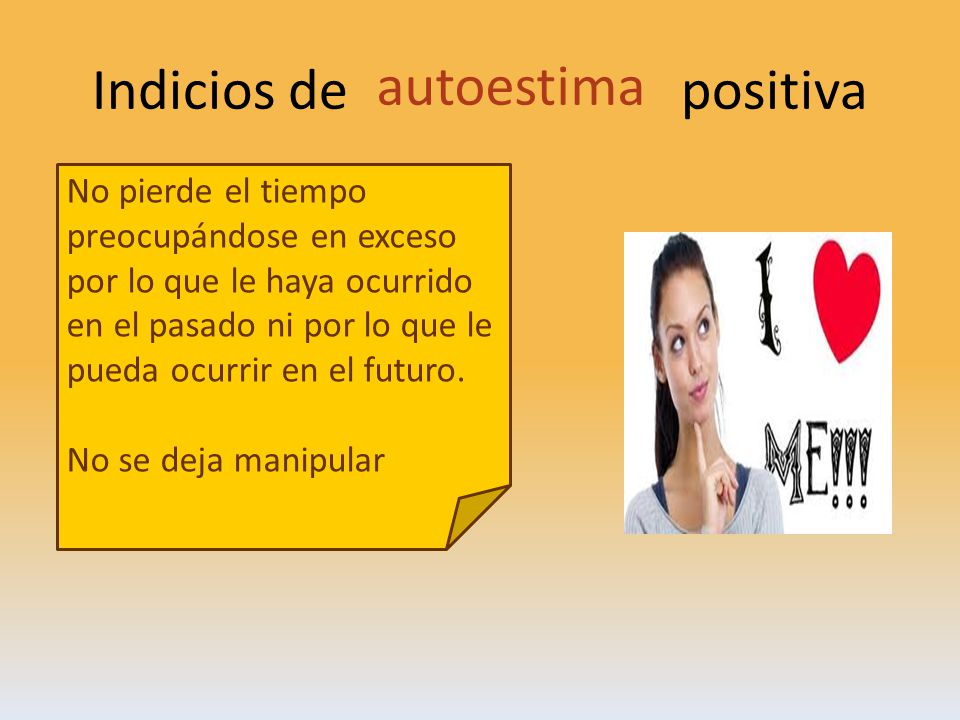 Indicios de autoestima positiva

No pierde el tiempo preocupándose en exceso por lo que le haya ocurrido en el pasado ni por lo que le pueda ocurrir en el futuro.

No se deja manipular

I

ME!!!